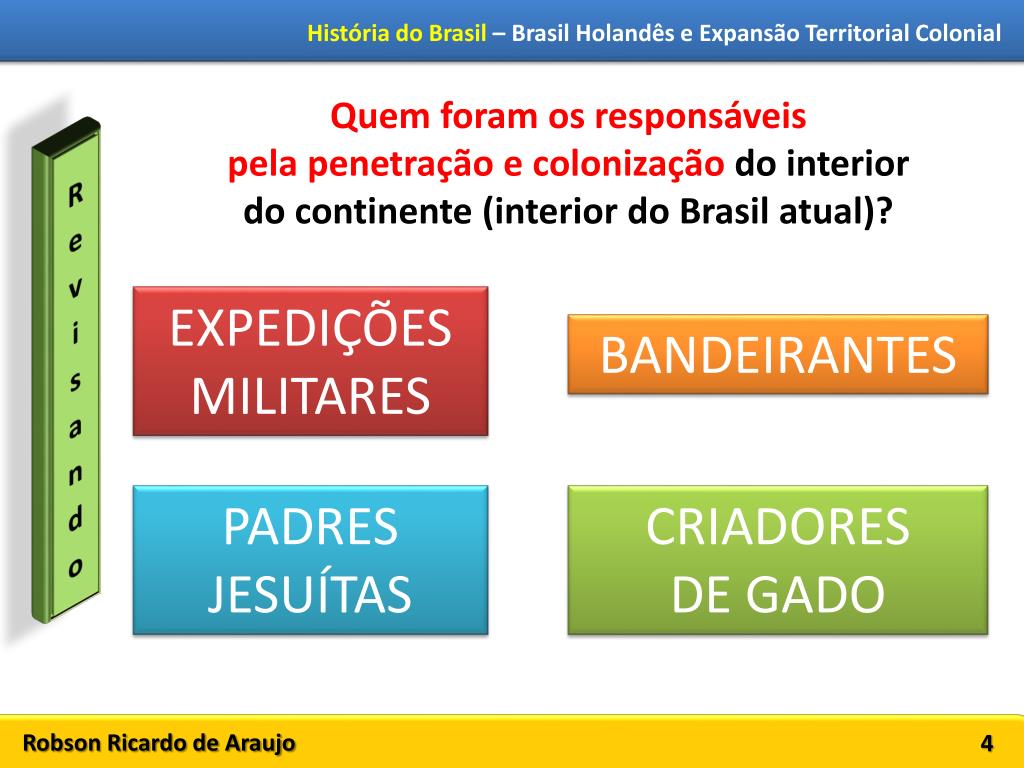 História do Brasil – Brasil Holandês e Expansão Territorial Colonial

Revisando

Quem foram os responsáveis pela penetração e colonização do interior do continente (interior do Brasil atual)?

EXPEDIÇÕES MILITARES

BANDEIRANTES

PADRES JESUÍTAS

CRIADORES DE GADO

Robson Ricardo de Araujo

4